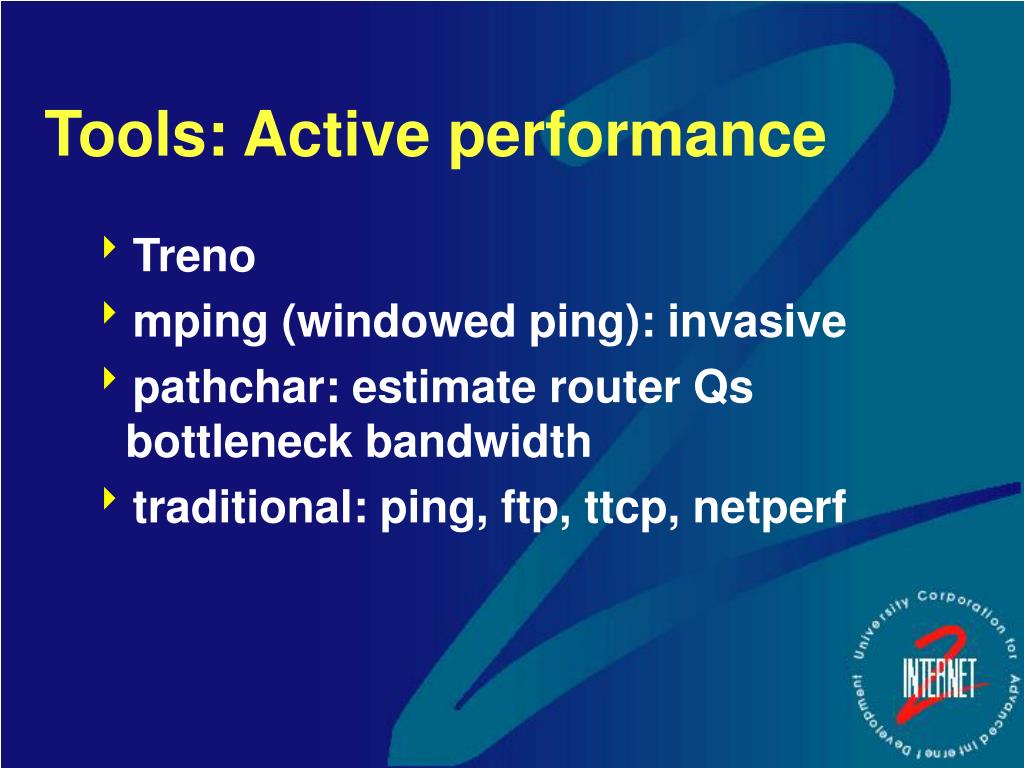 Tools: Active performance

Treno
mping (windowed ping): invasive
pathchar: estimate router Qs bottleneck bandwidth
traditional: ping, ftp, ttcp, netperf

University Corporation for Advanced Internet Development
INTERNET 2